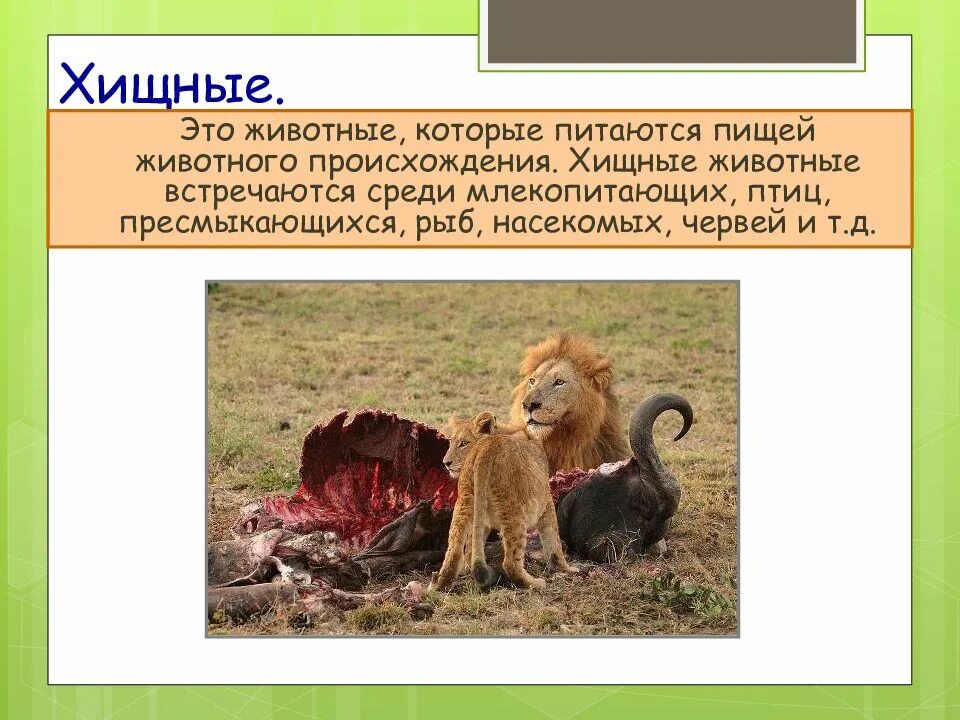 Хищные.

Это животные, которые питаются пищей животного происхождения. Хищные животные встречаются среди млекопитающих, птиц, пресмыкающихся, рыб, насекомых, червей и т.д.